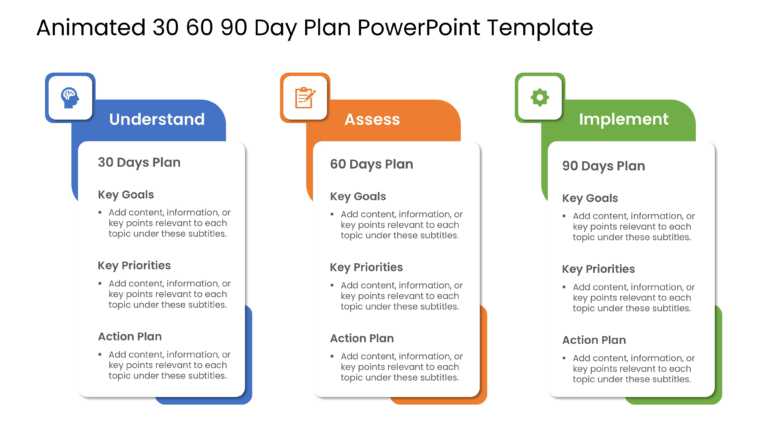 Animated 30 60 90 Day Plan PowerPoint Template

Understand

30 Days Plan

Key Goals

• Add content, information, or key points relevant to each topic under these subtitles.

Key Priorities

• Add content, information, or key points relevant to each topic under these subtitles.

Action Plan

• Add content, information, or key points relevant to each topic under these subtitles.

Assess

60 Days Plan

Key Goals

• Add content, information, or key points relevant to each topic under these subtitles.

Key Priorities

• Add content, information, or key points relevant to each topic under these subtitles.

Action Plan

• Add content, information, or key points relevant to each topic under these subtitles.

Implement

90 Days Plan

Key Goals

• Add content, information, or key points relevant to each topic under these subtitles.

Key Priorities

• Add content, information, or key points relevant to each topic under these subtitles.

Action Plan

• Add content, information, or key points relevant to each topic under these subtitles.